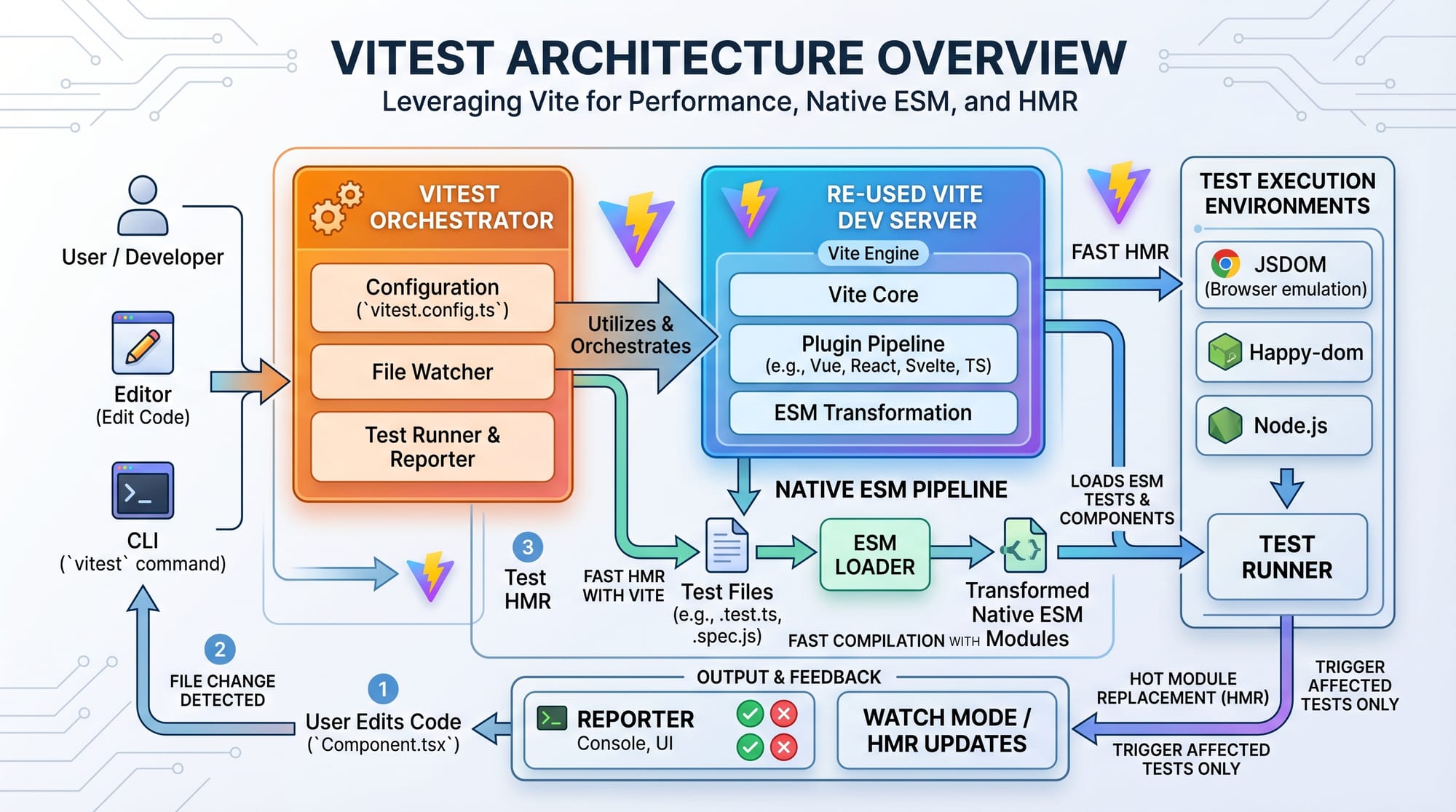 VITEST ARCHITECTURE OVERVIEW
Leveraging Vite for Performance, Native ESM, and HMR

User / Developer

Editor
(Edit Code)

CLI
(`vitest` command)

VITEST ORCHESTRATOR

Configuration
(`vitest.config.ts`)

File Watcher

Test Runner & Reporter

Utilizes & Orchestrates

RE-USED VITE DEV SERVER

Vite Engine

Vite Core

Plugin Pipeline
(e.g., Vue, React, Svelte, TS)

ESM Transformation

FAST HMR

TEST EXECUTION ENVIRONMENTS

JSDOM
(Browser emulation)

Happy-dom

Node.js

TEST RUNNER

NATIVE ESM PIPELINE

LOADS ESM TESTS & COMPONENTS

3
Test HMR

FAST HMR WITH VITE

Test Files
(e.g., .test.ts, .spec.js)

ESM LOADER

Transformed Native ESM Modules

FAST COMPILATION WITH

2
FILE CHANGE DETECTED

1
User Edits Code
(`Component.tsx`)

OUTPUT & FEEDBACK

REPORTER
Console, UI

WATCH MODE / HMR UPDATES

HOT MODULE REPLACEMENT (HMR)

TRIGGER AFFECTED TESTS ONLY

TRIGGER AFFECTED TESTS ONLY